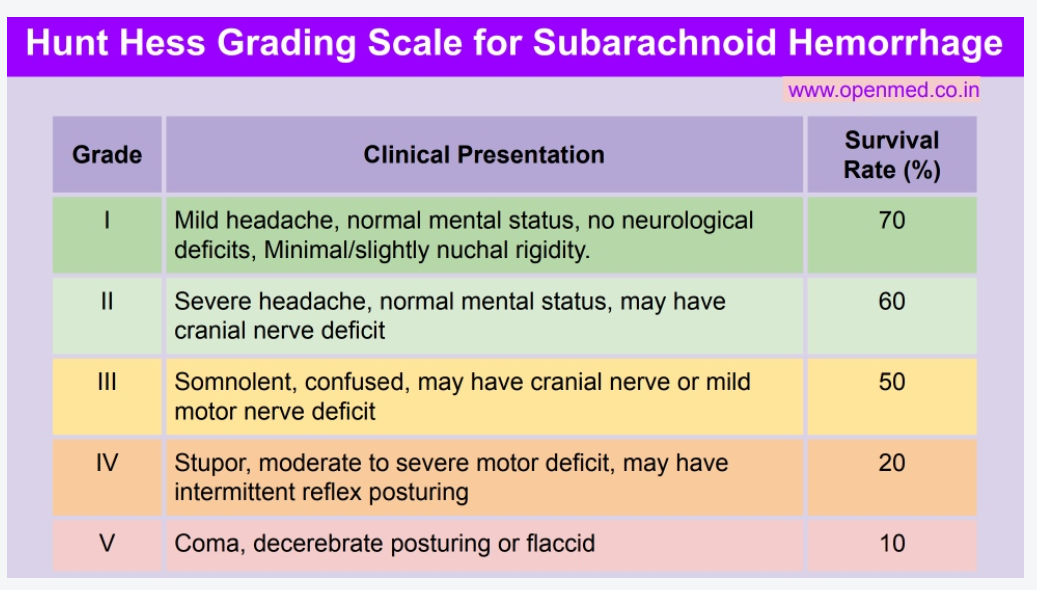 Hunt Hess Grading Scale for Subarachnoid Hemorrhage

www.openmed.co.in

| Grade | Clinical Presentation | Survival Rate (%) |
|---|---|---|
| I | Mild headache, normal mental status, no neurological deficits, Minimal/slightly nuchal rigidity. | 70 |
| II | Severe headache, normal mental status, may have cranial nerve deficit | 60 |
| III | Somnolent, confused, may have cranial nerve or mild motor nerve deficit | 50 |
| IV | Stupor, moderate to severe motor deficit, may have intermittent reflex posturing | 20 |
| V | Coma, decerebrate posturing or flaccid | 10 |